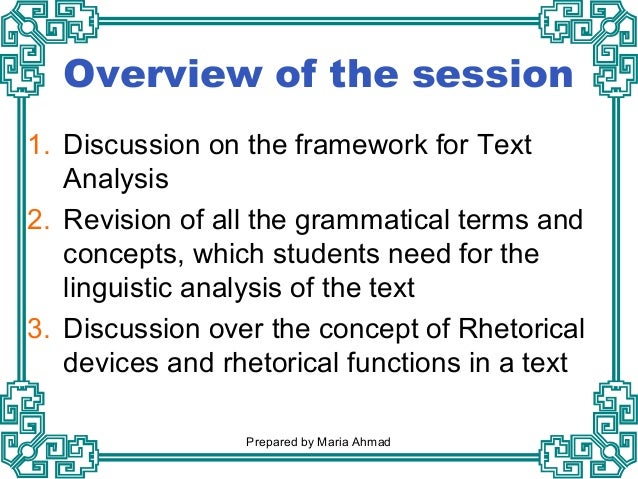 Overview of the session

1. Discussion on the framework for Text Analysis
2. Revision of all the grammatical terms and concepts, which students need for the linguistic analysis of the text
3. Discussion over the concept of Rhetorical devices and rhetorical functions in a text

Prepared by Maria Ahmad